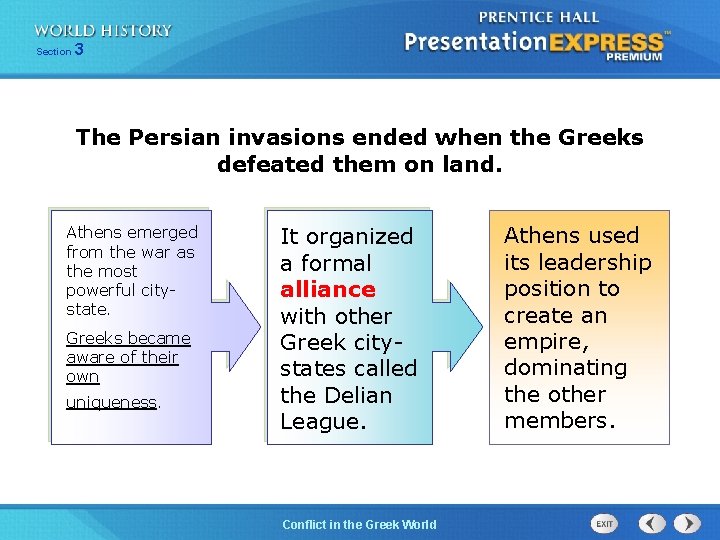 WORLD HISTORY
Section 3

PRENTICE HALL
PresentationEXPRESS
PREMIUM

The Persian invasions ended when the Greeks defeated them on land.

Athens emerged from the war as the most powerful city-state.

Greeks became aware of their own uniqueness.

It organized a formal alliance with other Greek city-states called the Delian League.

Athens used its leadership position to create an empire, dominating the other members.

Conflict in the Greek World

EXIT